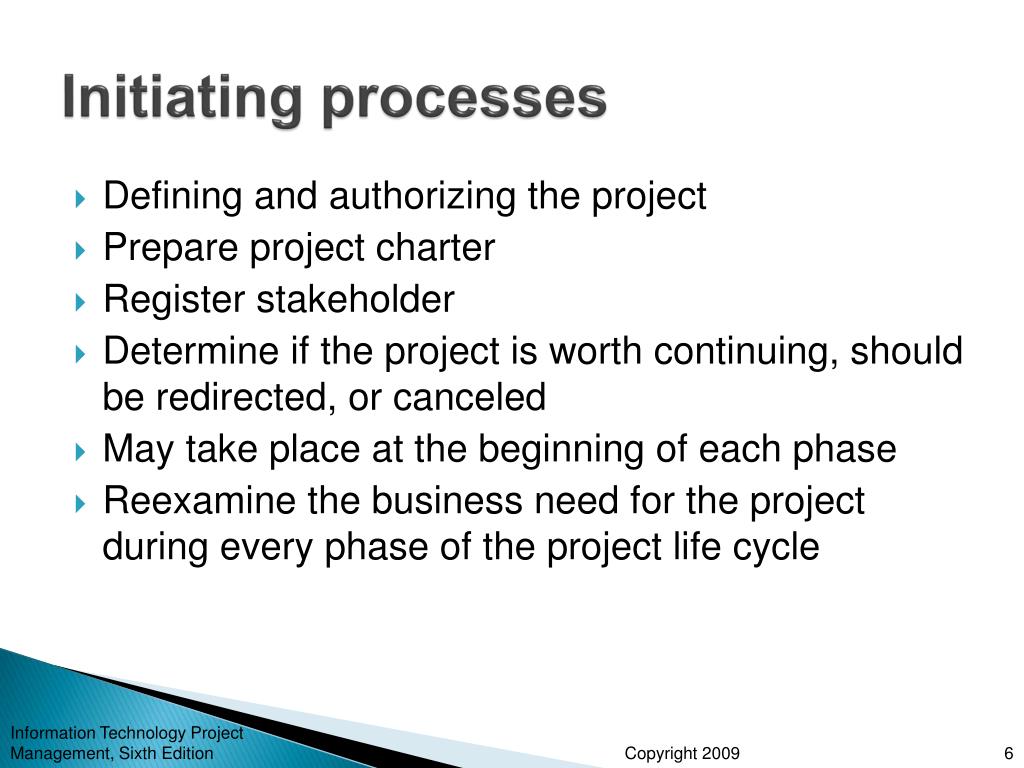 Initiating processes

Defining and authorizing the project
Prepare project charter
Register stakeholder
Determine if the project is worth continuing, should be redirected, or canceled
May take place at the beginning of each phase
Reexamine the business need for the project during every phase of the project life cycle

Information Technology Project Management, Sixth Edition

Copyright 2009

6